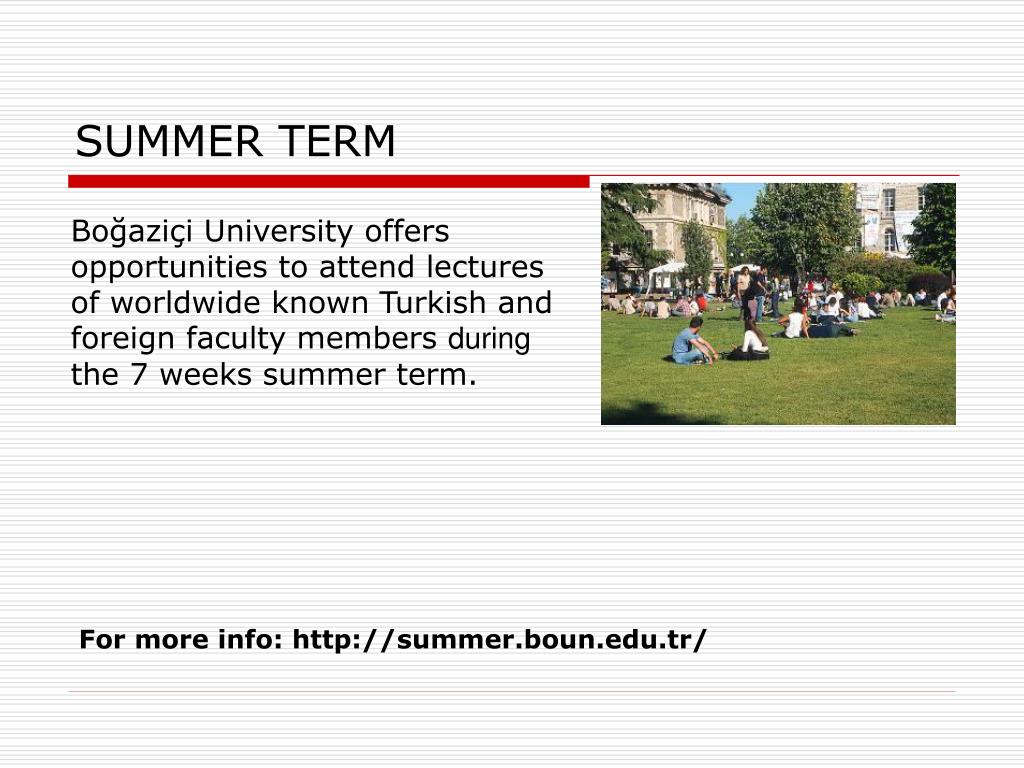 SUMMER TERM

Boğaziçi University offers opportunities to attend lectures of worldwide known Turkish and foreign faculty members during the 7 weeks summer term.

For more info: http://summer.boun.edu.tr/